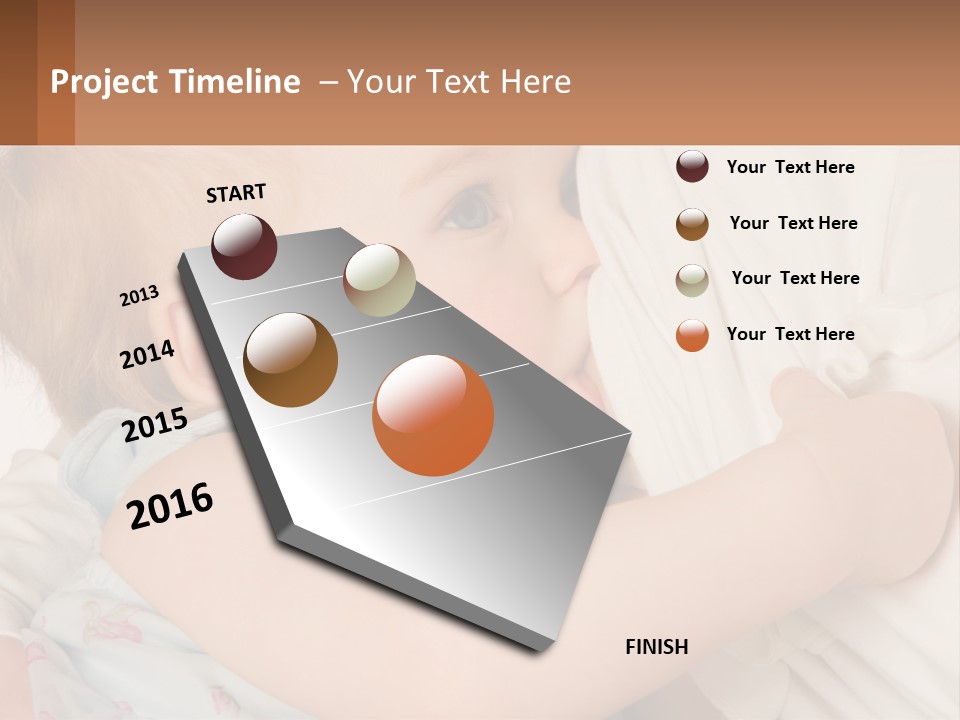 Project Timeline – Your Text Here

START

2013

2014

2015

2016

FINISH

Your Text Here

Your Text Here

Your Text Here

Your Text Here